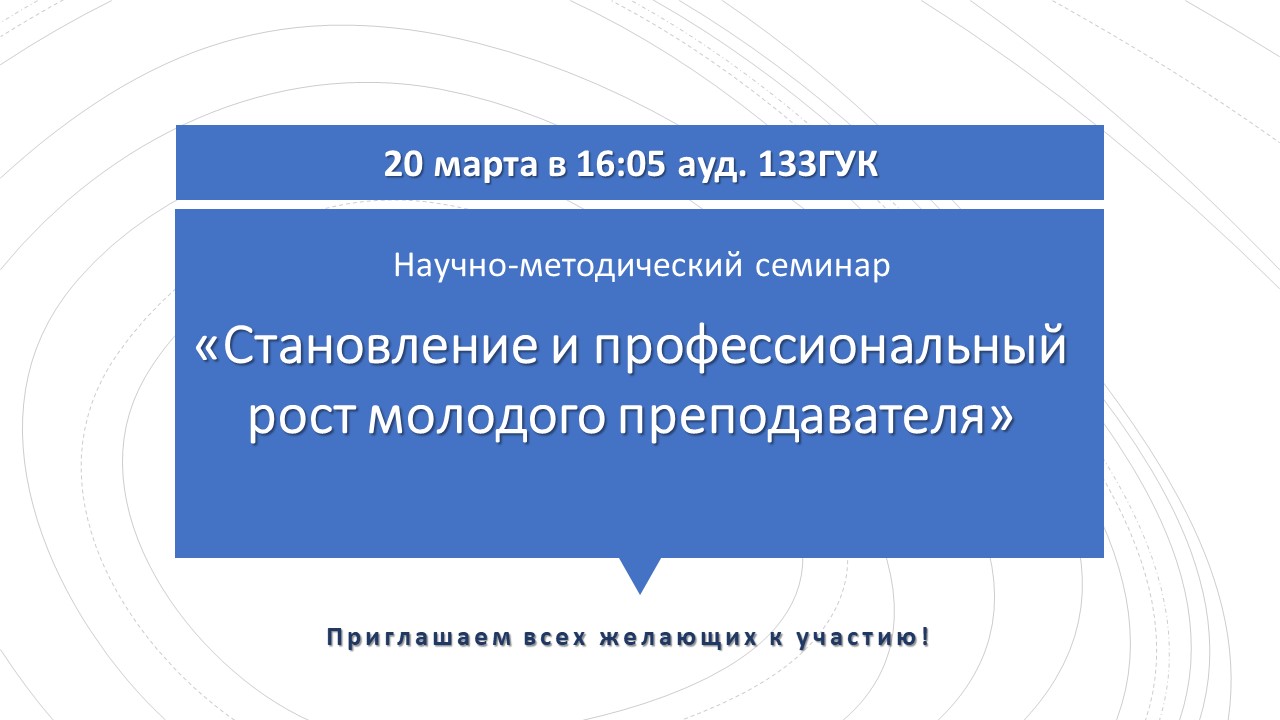 20 марта в 16:05 ауд. 133ГУК

Научно-методический семинар

«Становление и профессиональный рост молодого преподавателя»

Приглашаем всех желающих к участию!